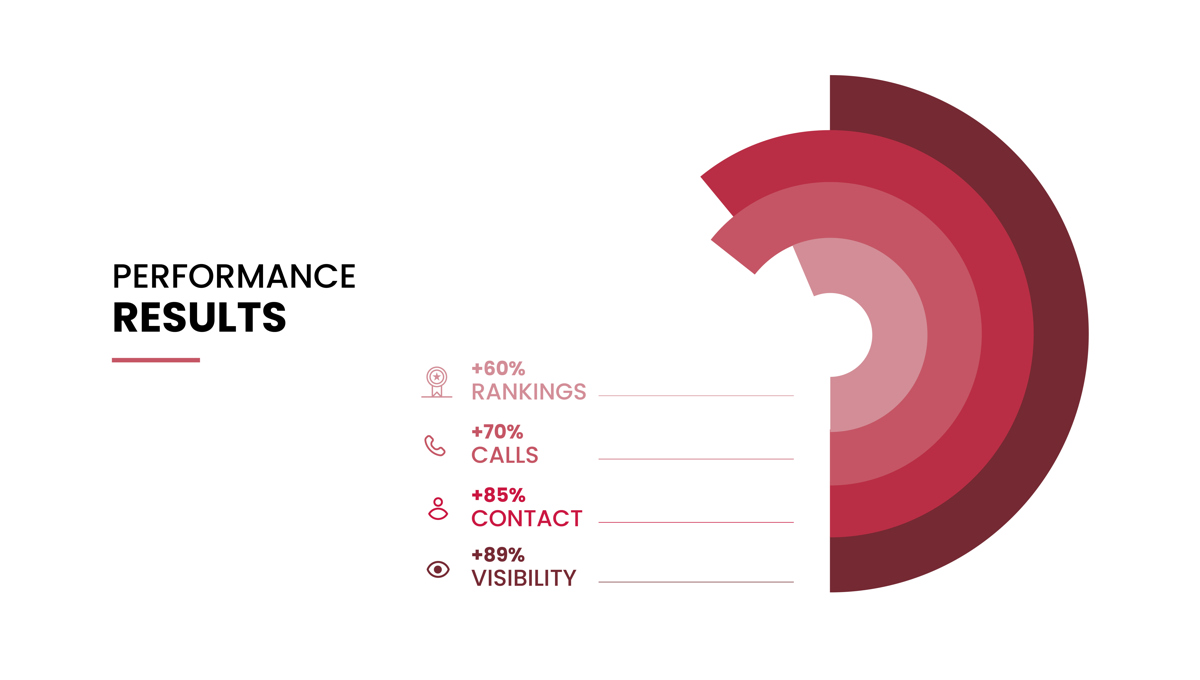 PERFORMANCE
RESULTS

+60%
RANKINGS

+70%
CALLS

+85%
CONTACT

+89%
VISIBILITY